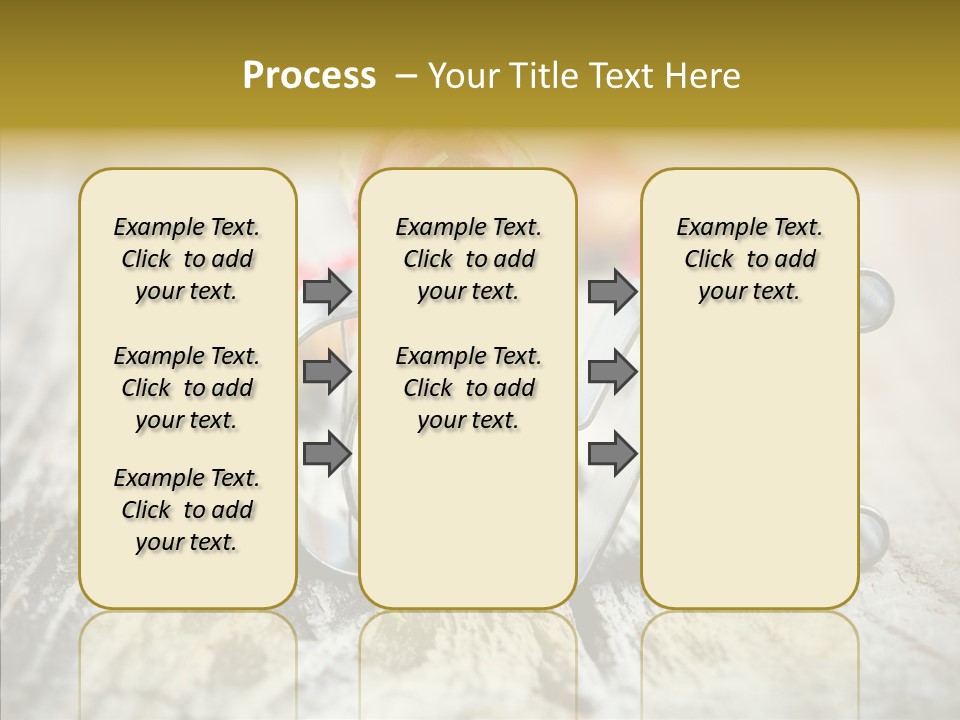 Process – Your Title Text Here

Example Text. Click to add your text.

Example Text. Click to add your text.

Example Text. Click to add your text.

Example Text. Click to add your text.

Example Text. Click to add your text.

Example Text. Click to add your text.